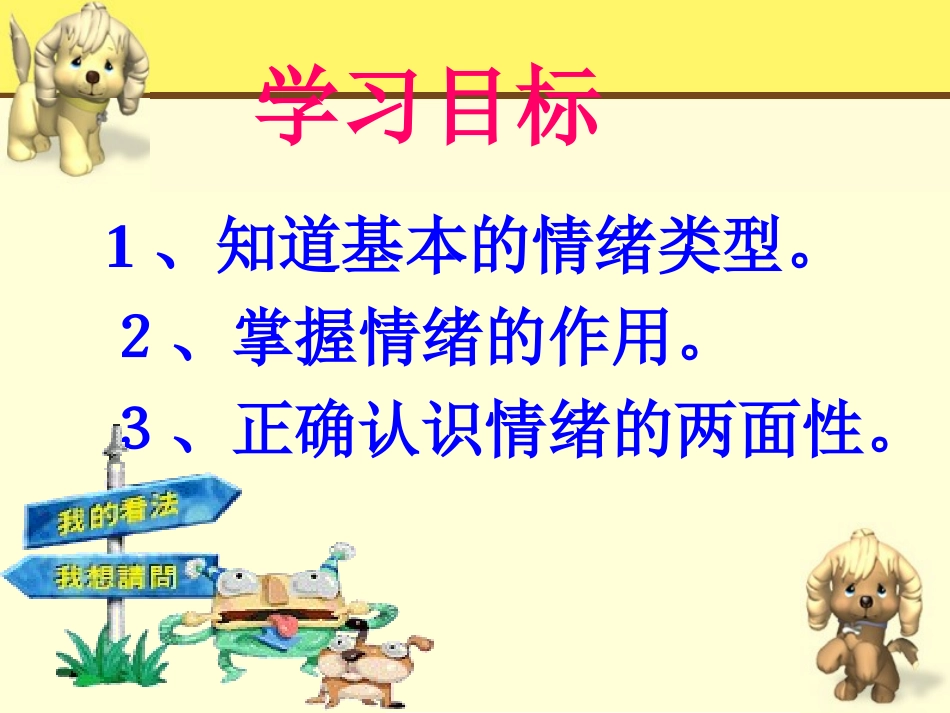 学习目标

1、知道基本的情绪类型。

2、掌握情绪的作用。

3、正确认识情绪的两面性。

我的看法

我想請問